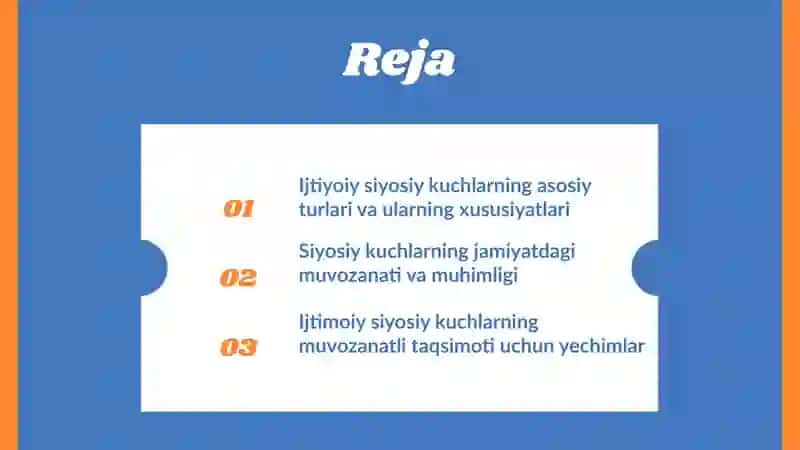 Reja

01 Ijtiyoiy siyosiy kuchlarning asosiy turlari va ularning xususiyatlari

02 Siyosiy kuchlarning jamiyatdagi muvozanati va muhimligi

03 Ijtimoiy siyosiy kuchlarning muvozanatli taqsimoti uchun yechimlar